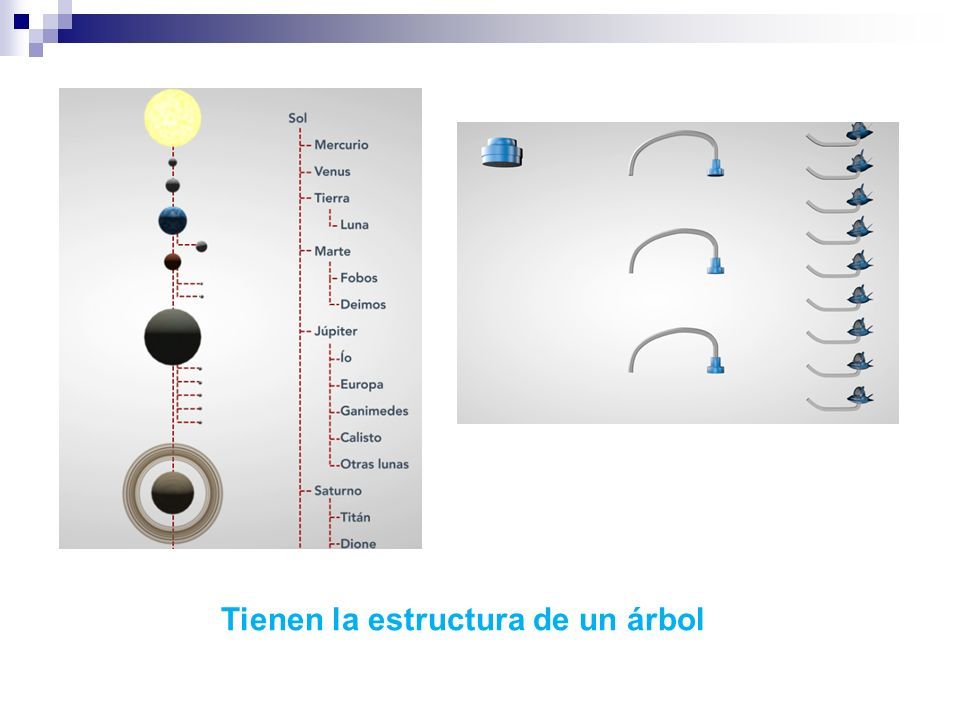 Sol
Mercurio
Venus
Tierra
Luna
Marte
Fobos
Deimos
Júpiter
Ío
Europa
Ganimedes
Calisto
Otras lunas
Saturno
Titán
Dione

Tienen la estructura de un árbol